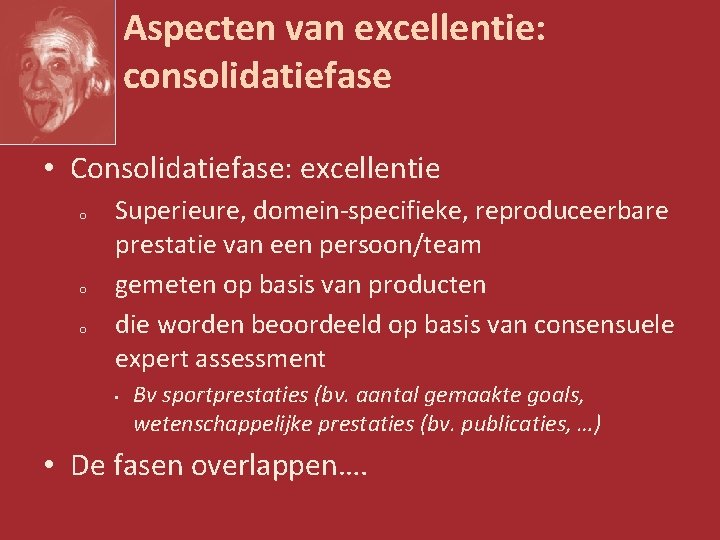 Aspecten van excellentie: consolidatiefase

• Consolidatiefase: excellentie
  o Superieure, domein-specifieke, reproduceerbare prestatie van een persoon/team
  o gemeten op basis van producten
  o die worden beoordeeld op basis van consensuele expert assessment
    ▪ Bv sportprestaties (bv. aantal gemaakte goals, wetenschappelijke prestaties (bv. publicaties, …)

• De fasen overlappen….